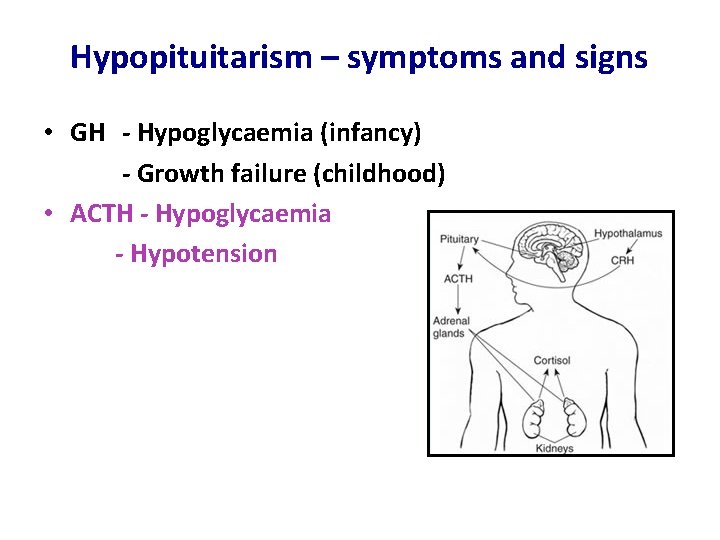 Hypopituitarism – symptoms and signs

• GH - Hypoglycaemia (infancy)
- Growth failure (childhood)

• ACTH - Hypoglycaemia
- Hypotension

Pituitary
Hypothalamus
CRH
ACTH
Adrenal glands
Cortisol
Kidneys